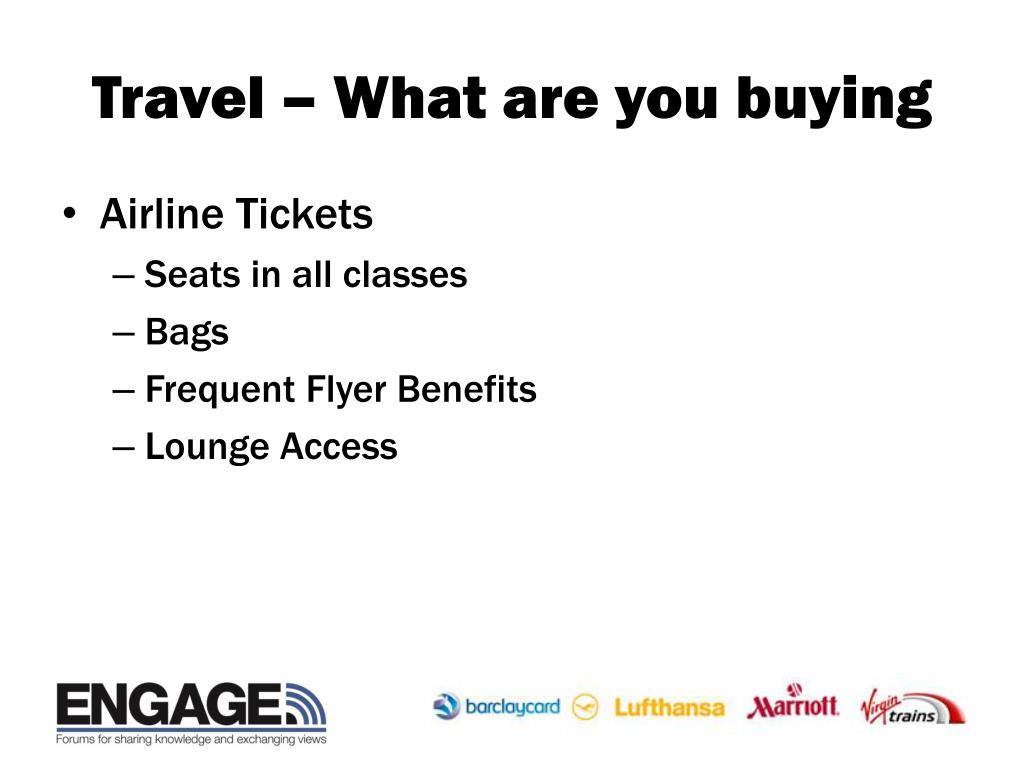 Travel – What are you buying

• Airline Tickets
– Seats in all classes
– Bags
– Frequent Flyer Benefits
– Lounge Access

ENGAGE
Forums for sharing knowledge and exchanging views

barclaycard Lufthansa Marriott Virgin trains